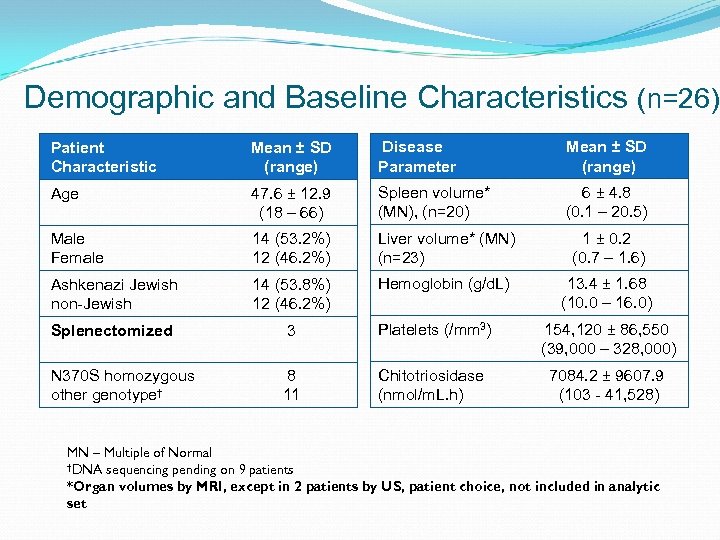 Demographic and Baseline Characteristics (n=26)

| Patient Characteristic | Mean ± SD (range) |
|---|---|
| Age | 47.6 ± 12.9 (18 – 66) |
| Male Female | 14 (53.2%) 12 (46.2%) |
| Ashkenazi Jewish non-Jewish | 14 (53.8%) 12 (46.2%) |
| Splenectomized | 3 |
| N370S homozygous other genotype† | 8 11 |

| Disease Parameter | Mean ± SD (range) |
|---|---|
| Spleen volume* (MN), (n=20) | 6 ± 4.8 (0.1 – 20.5) |
| Liver volume* (MN) (n=23) | 1 ± 0.2 (0.7 – 1.6) |
| Hemoglobin (g/dL) | 13.4 ± 1.68 (10.0 – 16.0) |
| Platelets (/mm$^3$) | 154,120 ± 86,550 (39,000 – 328,000) |
| Chitotriosidase (nmol/mL.h) | 7084.2 ± 9607.9 (103 - 41,528) |

MN – Multiple of Normal
†DNA sequencing pending on 9 patients
*Organ volumes by MRI, except in 2 patients by US, patient choice, not included in analytic set